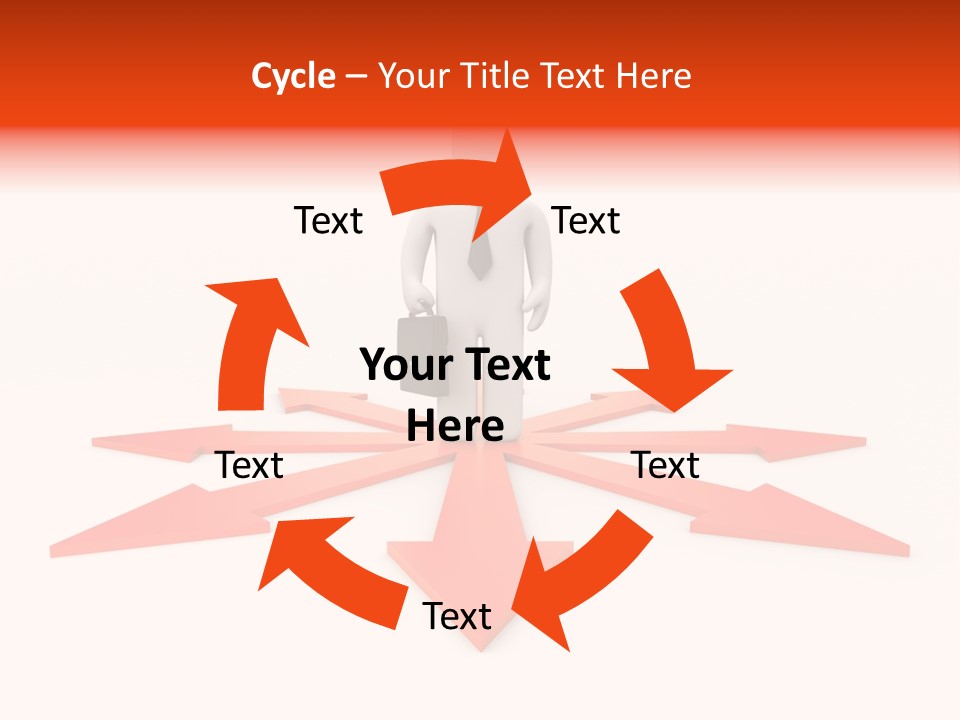 Cycle – Your Title Text Here

Text

Text

Your Text Here

Text

Text

Text